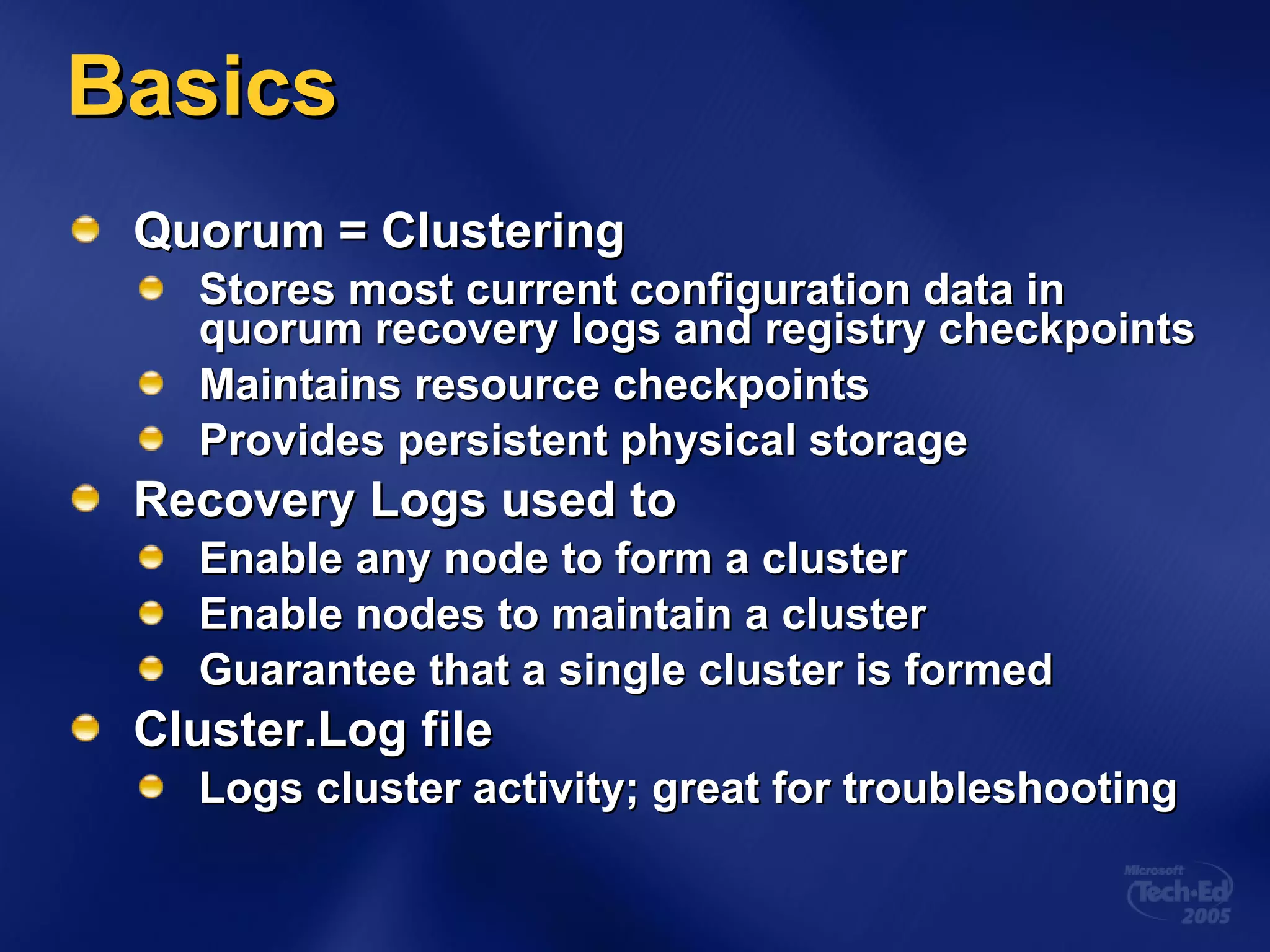 Basics

Quorum = Clustering

Stores most current configuration data in quorum recovery logs and registry checkpoints

Maintains resource checkpoints

Provides persistent physical storage

Recovery Logs used to

Enable any node to form a cluster

Enable nodes to maintain a cluster

Guarantee that a single cluster is formed

Cluster.Log file

Logs cluster activity; great for troubleshooting

Microsoft Tech·Ed 2005